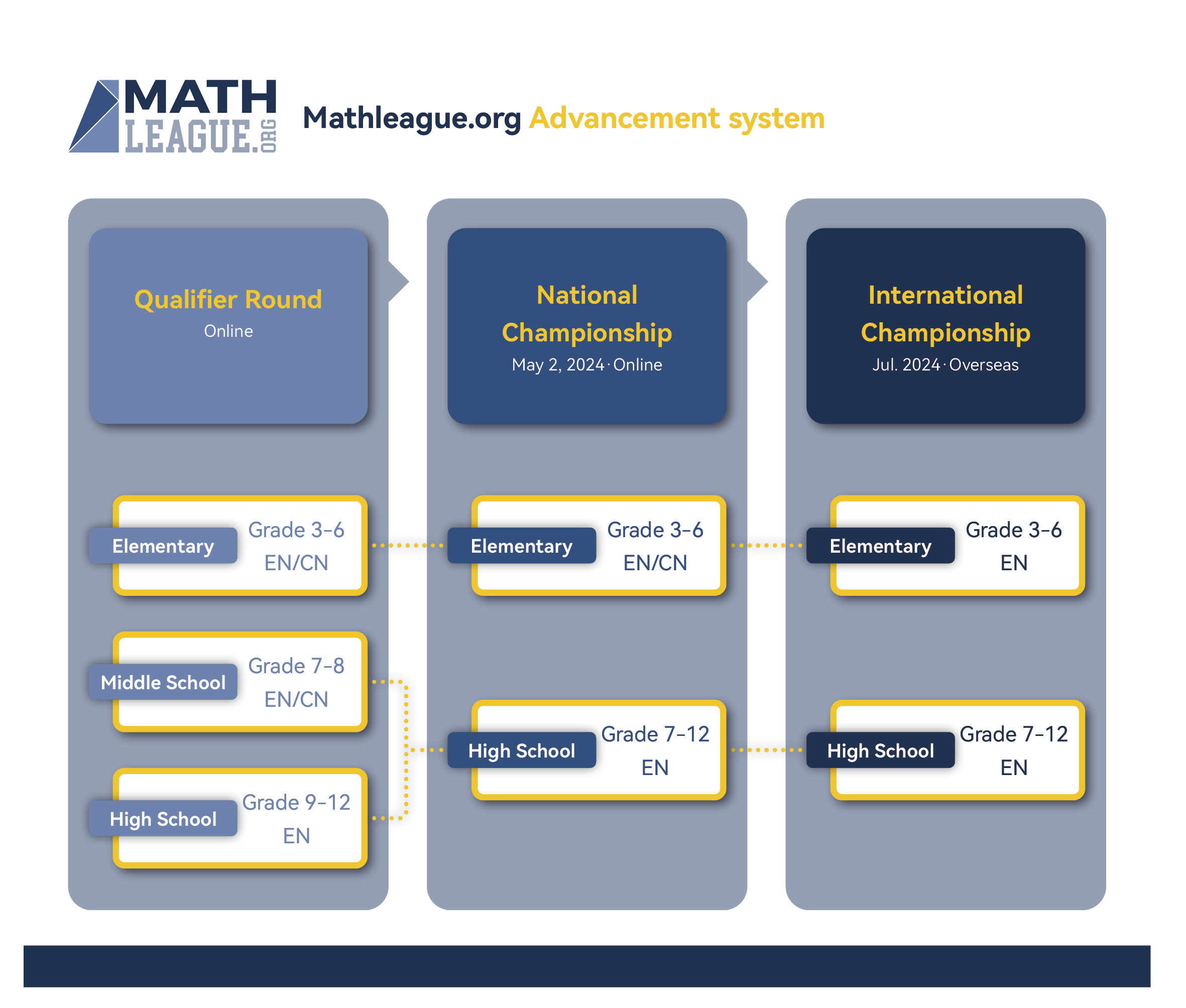 MATH LEAGUE.ORG

Mathleague.org Advancement system

Qualifier Round
Online

Elementary
Grade 3-6
EN/CN

Middle School
Grade 7-8
EN/CN

High School
Grade 9-12
EN

National Championship
May 2, 2024 · Online

Elementary
Grade 3-6
EN/CN

High School
Grade 7-12
EN

International Championship
Jul. 2024 · Overseas

Elementary
Grade 3-6
EN

High School
Grade 7-12
EN